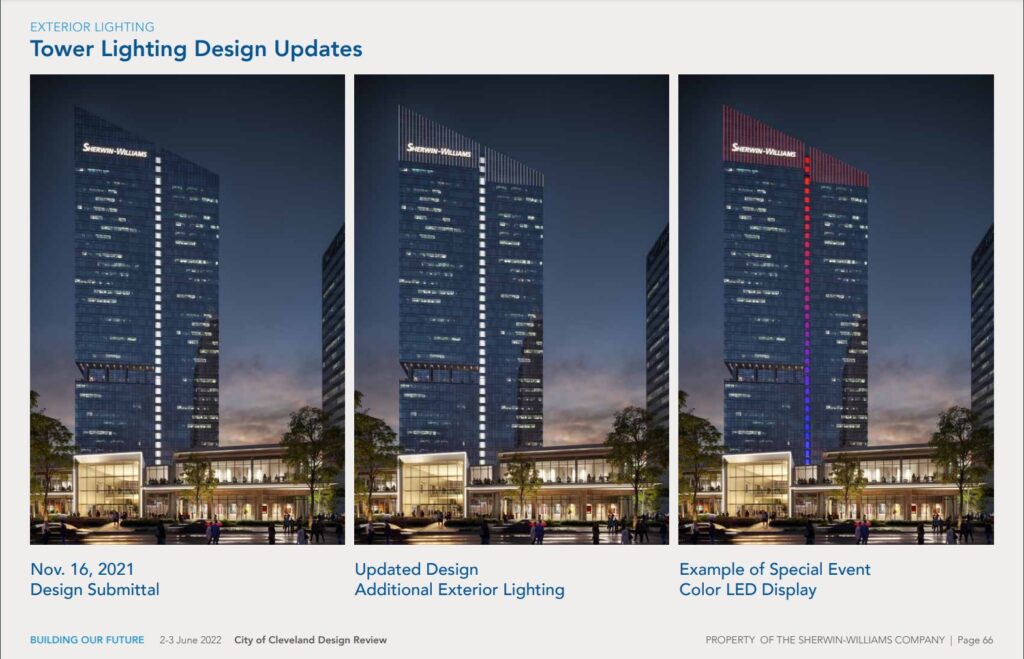 EXTERIOR LIGHTING
Tower Lighting Design Updates

SHERWIN-WILLIAMS

SHERWIN-WILLIAMS

SHERWIN-WILLIAMS

Nov. 16, 2021
Design Submittal

Updated Design
Additional Exterior Lighting

Example of Special Event
Color LED Display

BUILDING OUR FUTURE 2-3 June 2022 City of Cleveland Design Review

PROPERTY OF THE SHERWIN-WILLIAMS COMPANY | Page 66